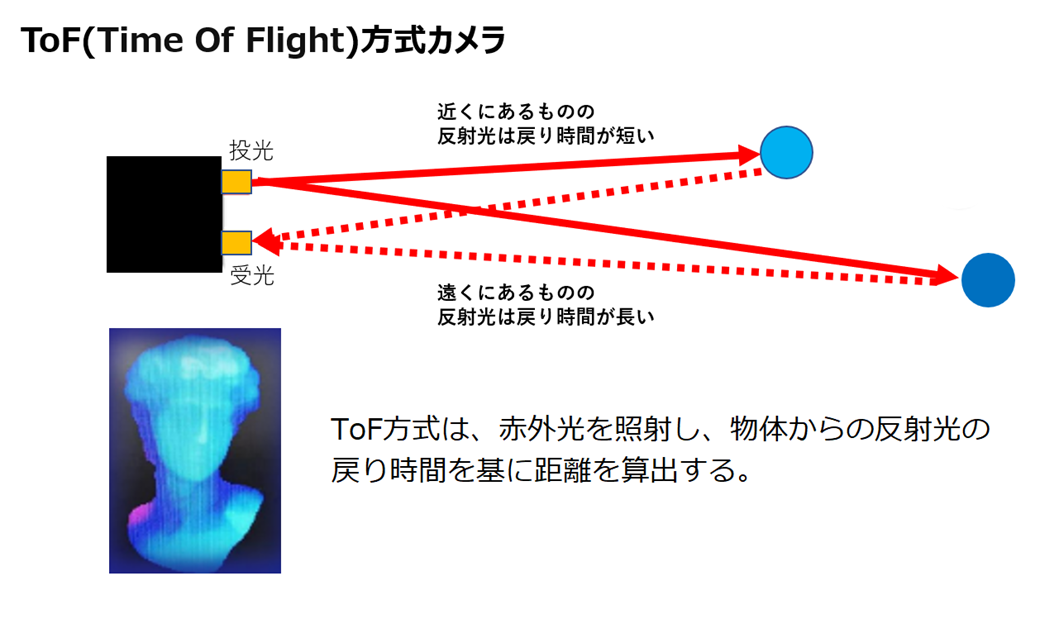 ToF(Time Of Flight)方式カメラ

近くにあるものの
反射光は戻り時間が短い

投光

受光

遠くにあるものの
反射光は戻り時間が長い

ToF方式は、赤外光を照射し、物体からの反射光の戻り時間を基に距離を算出する。